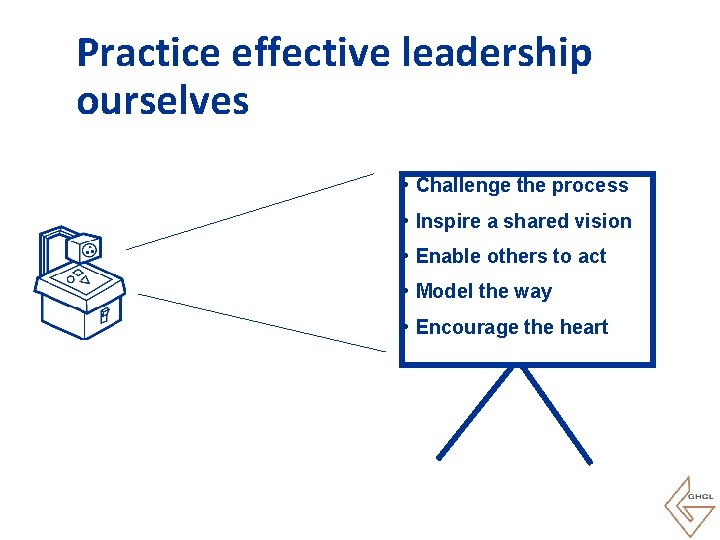 Practice effective leadership ourselves

• Challenge the process
• Inspire a shared vision
• Enable others to act
• Model the way
• Encourage the heart

GHCL